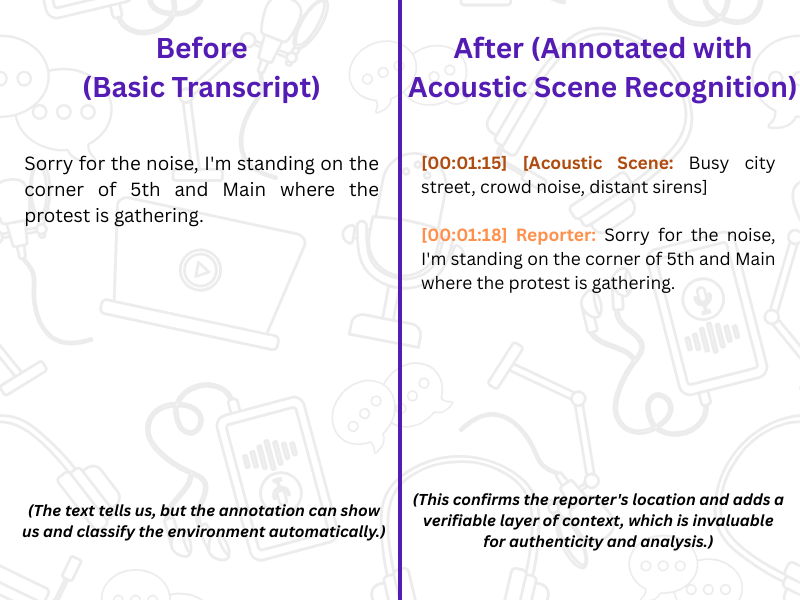 Before
(Basic Transcript)

Sorry for the noise, I'm standing on the corner of 5th and Main where the protest is gathering.

(The text tells us, but the annotation can show us and classify the environment automatically.)

After (Annotated with Acoustic Scene Recognition)

[00:01:15] [Acoustic Scene: Busy city street, crowd noise, distant sirens]

[00:01:18] Reporter: Sorry for the noise, I'm standing on the corner of 5th and Main where the protest is gathering.

(This confirms the reporter's location and adds a verifiable layer of context, which is invaluable for authenticity and analysis.)